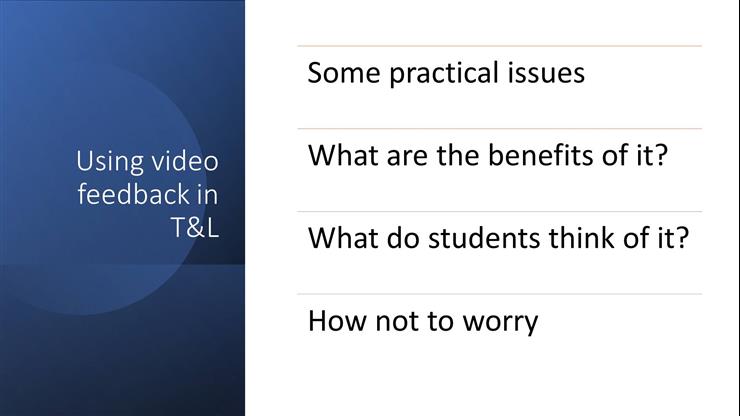 Using video feedback in T&L

Some practical issues

What are the benefits of it?

What do students think of it?

How not to worry